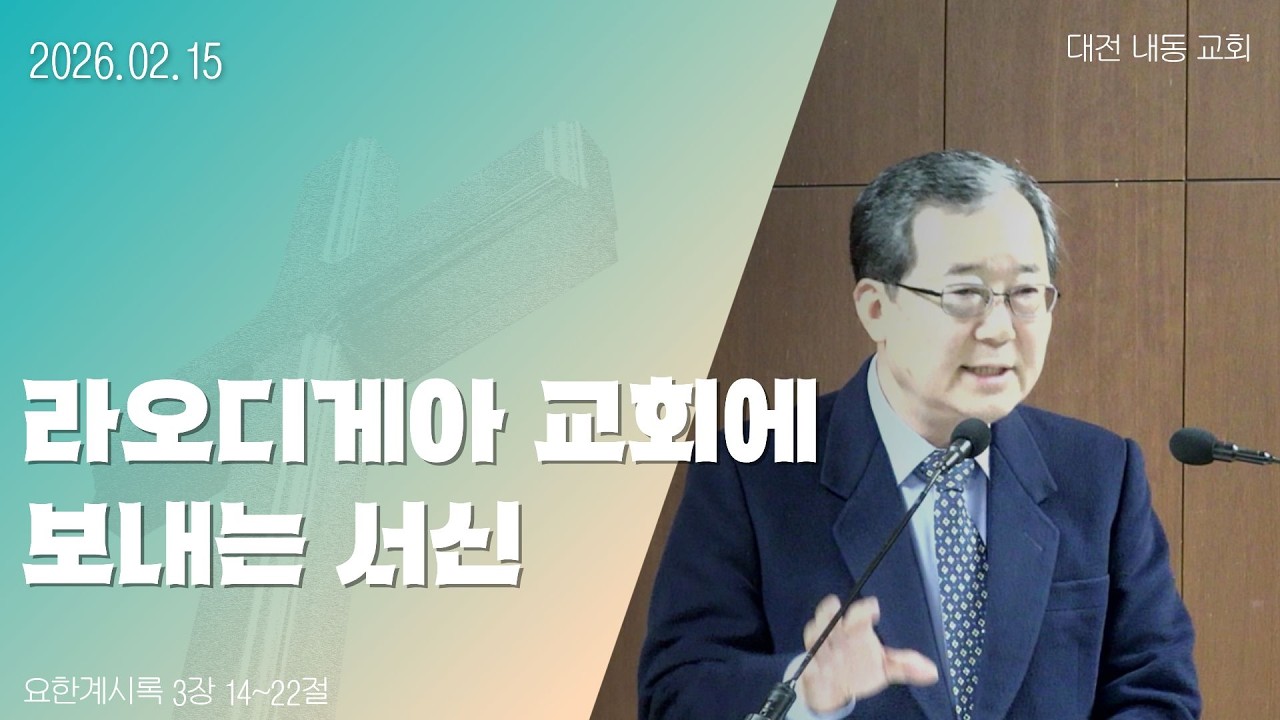 2026.02.15

대전 내동 교회

라오디게아 교회에
보내는 서신

요한계시록 3장 14~22절